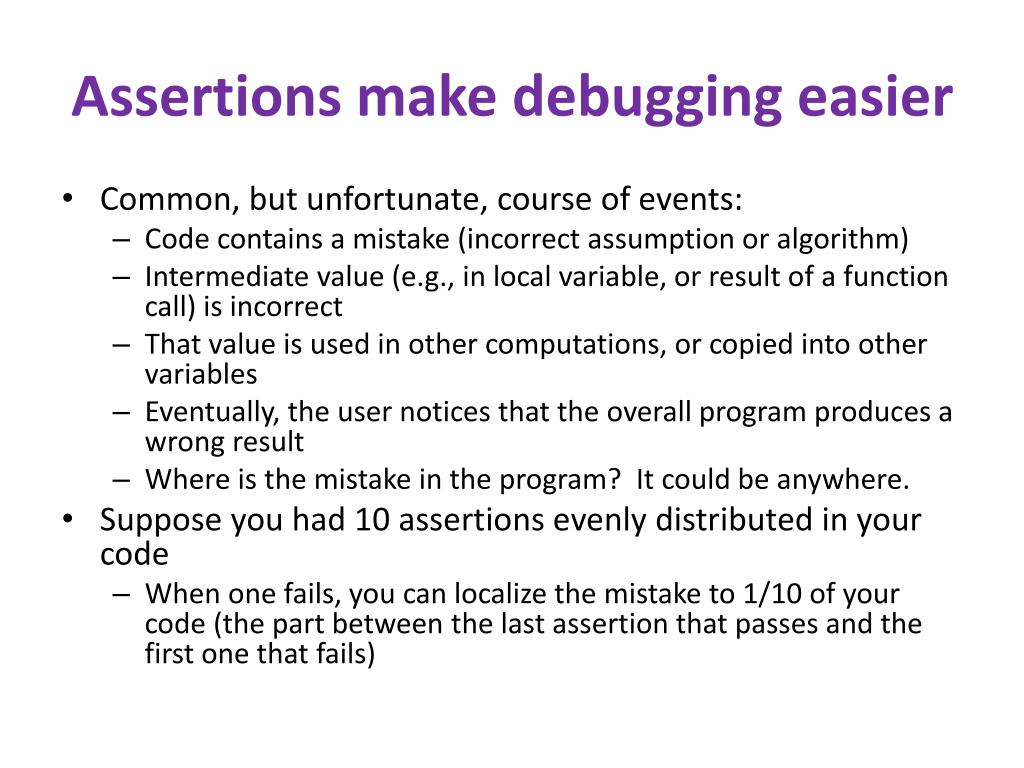 Assertions make debugging easier

• Common, but unfortunate, course of events:
  – Code contains a mistake (incorrect assumption or algorithm)
  – Intermediate value (e.g., in local variable, or result of a function call) is incorrect
  – That value is used in other computations, or copied into other variables
  – Eventually, the user notices that the overall program produces a wrong result
  – Where is the mistake in the program? It could be anywhere.
• Suppose you had 10 assertions evenly distributed in your code
  – When one fails, you can localize the mistake to 1/10 of your code (the part between the last assertion that passes and the first one that fails)